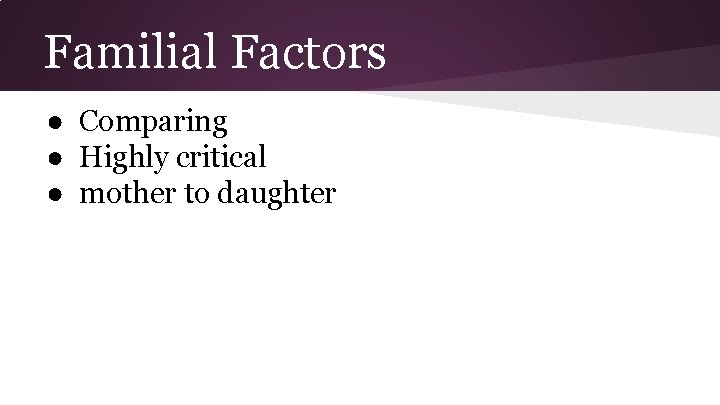 Familial Factors

- Comparing
- Highly critical
- mother to daughter